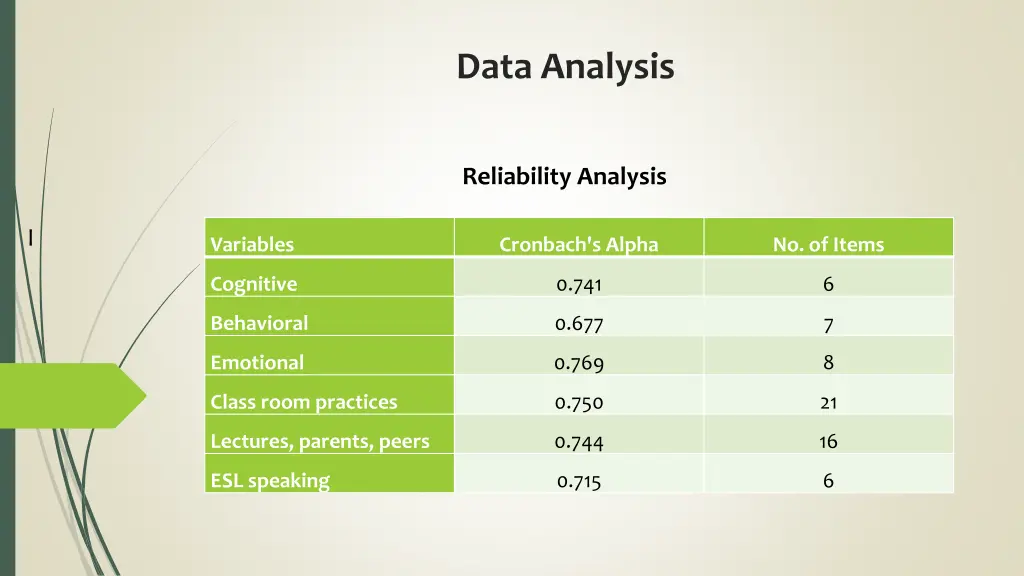 Data Analysis

Reliability Analysis

I

| Variables | Cronbach's Alpha | No. of Items |
|---|---|---|
| Cognitive | 0.741 | 6 |
| Behavioral | 0.677 | 7 |
| Emotional | 0.769 | 8 |
| Class room practices | 0.750 | 21 |
| Lectures, parents, peers | 0.744 | 16 |
| ESL speaking | 0.715 | 6 |